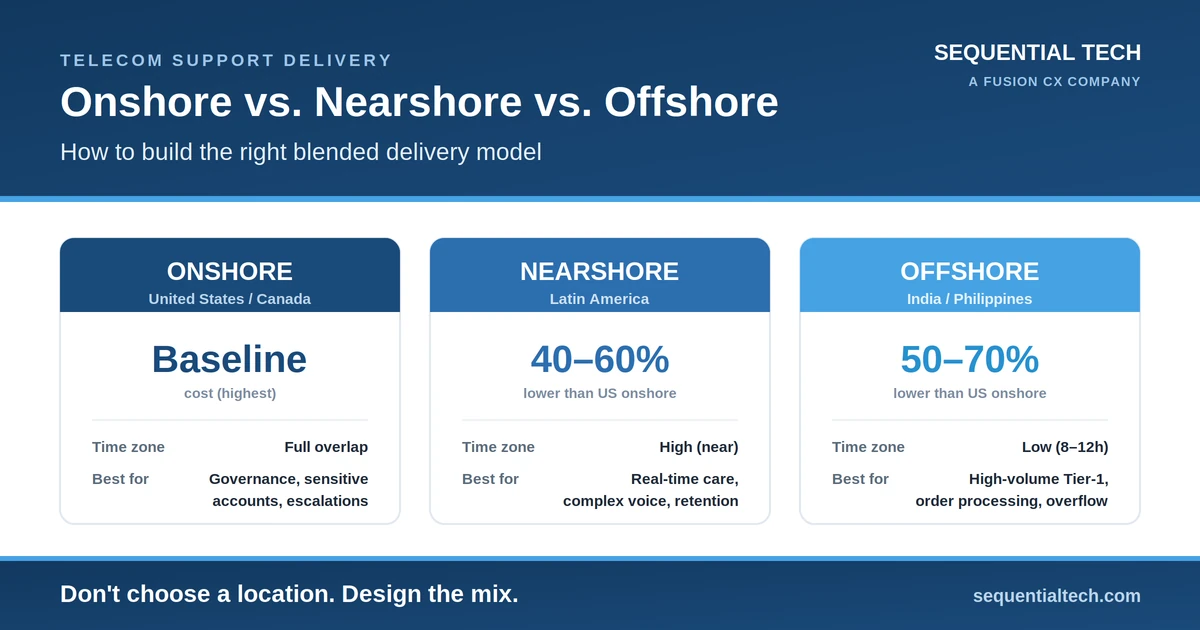 TELECOM SUPPORT DELIVERY

Onshore vs. Nearshore vs. Offshore

How to build the right blended delivery model

SEQUENTIAL TECH

A FUSION CX COMPANY

ONSHORE
United States / Canada

Baseline
cost (highest)

Time zone Full overlap

Best for Governance, sensitive accounts, escalations

NEARSHORE
Latin America

40–60%
lower than US onshore

Time zone High (near)

Best for Real-time care, complex voice, retention

OFFSHORE
India / Philippines

50–70%
lower than US onshore

Time zone Low (8–12h)

Best for High-volume Tier-1, order processing, overflow

Don't choose a location. Design the mix.

sequentialtech.com